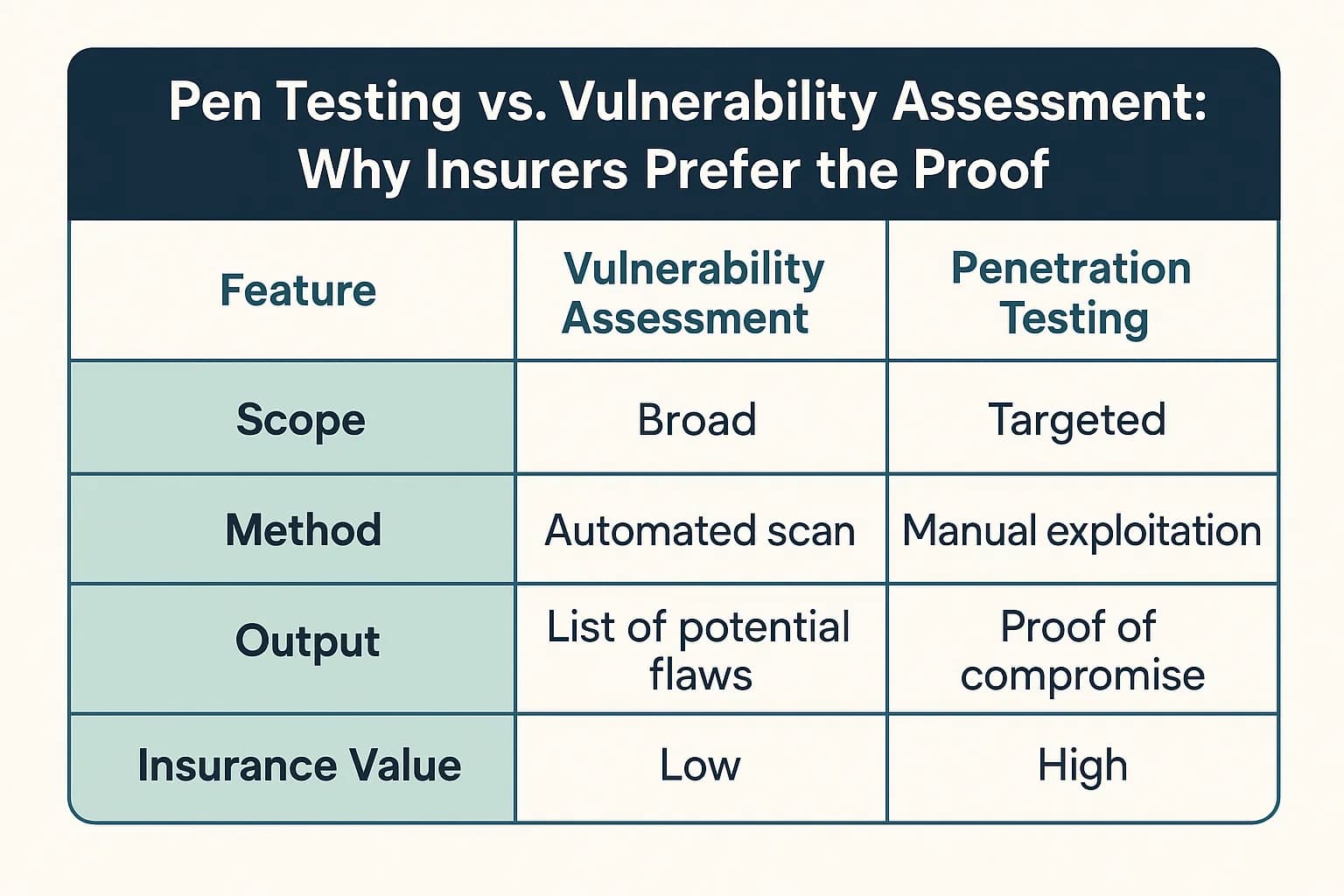 Pen Testing vs. Vulnerability Assessment: Why Insurers Prefer the Proof

| Feature | Vulnerability Assessment | Penetration Testing |
|---|---|---|
| Scope | Broad | Targeted |
| Method | Automated scan | Manual exploitation |
| Output | List of potential flaws | Proof of compromise |
| Insurance Value | Low | High |